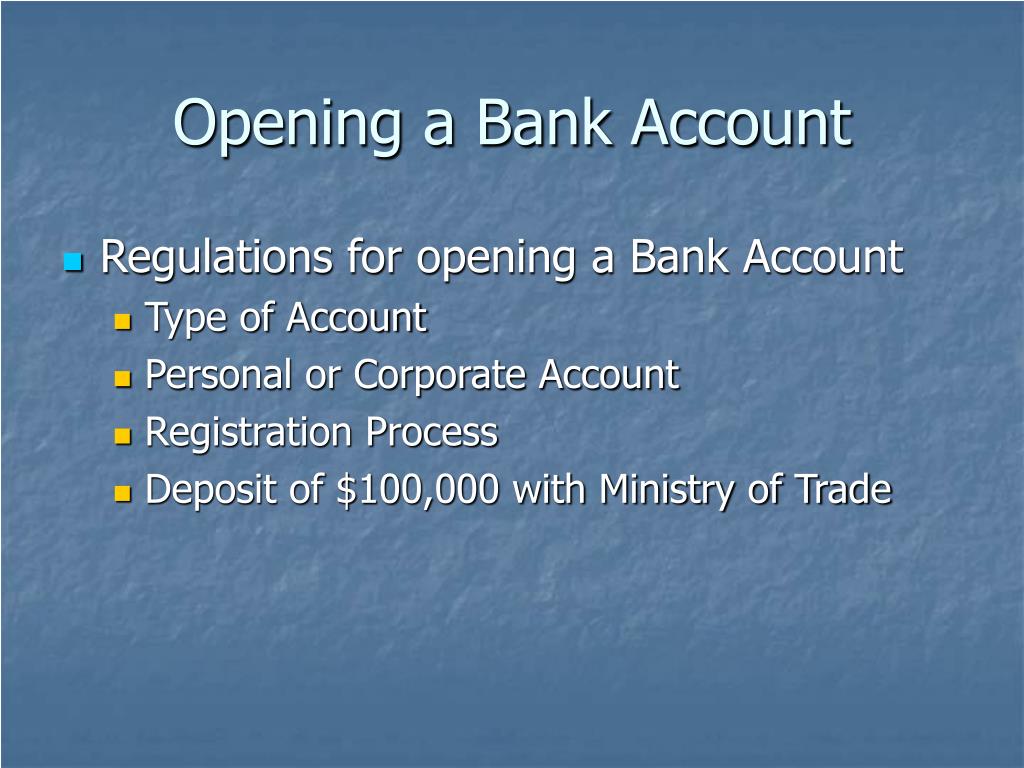 Opening a Bank Account

- Regulations for opening a Bank Account
  - Type of Account
  - Personal or Corporate Account
  - Registration Process
  - Deposit of \$100,000 with Ministry of Trade